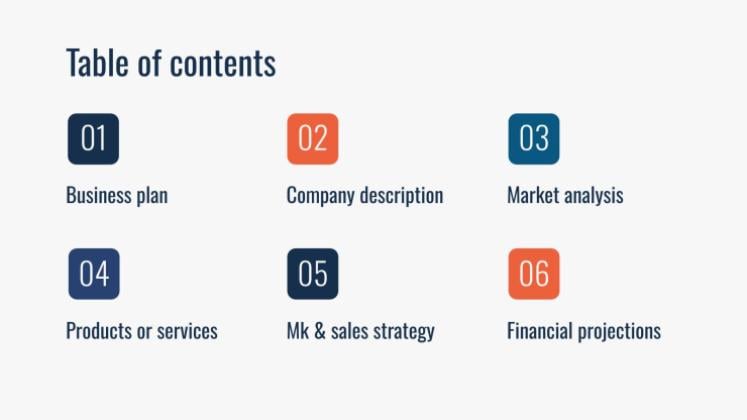 Table of contents

01

Business plan

02

Company description

03

Market analysis

04

Products or services

05

Mk & sales strategy

06

Financial projections